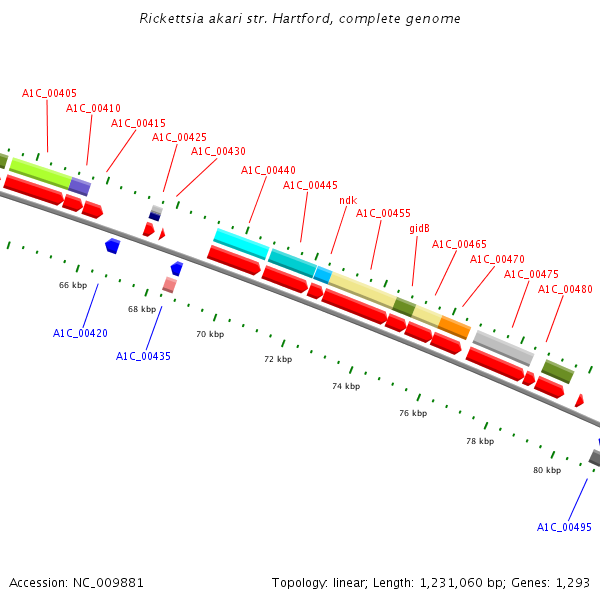 Rickettsia akari str. Hartford, complete genome

A1C_00405
A1C_00410
A1C_00415
A1C_00425
A1C_00430
A1C_00440
A1C_00445
ndk
A1C_00455
gidB
A1C_00465
A1C_00470
A1C_00475
A1C_00480

66 kbp
68 kbp
70 kbp
72 kbp
74 kbp
76 kbp
78 kbp
80 kbp

A1C_00420
A1C_00435
A1C_00495

Accession: NC_009881

Topology: linear; Length: 1,231,060 bp; Genes: 1,293